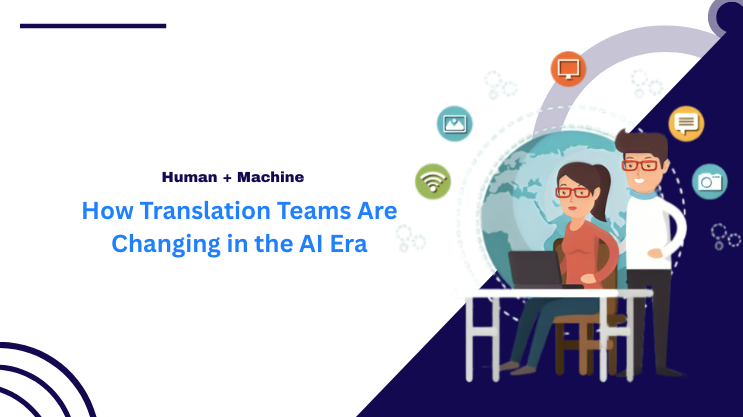 Human + Machine

How Translation Teams Are Changing in the AI Era